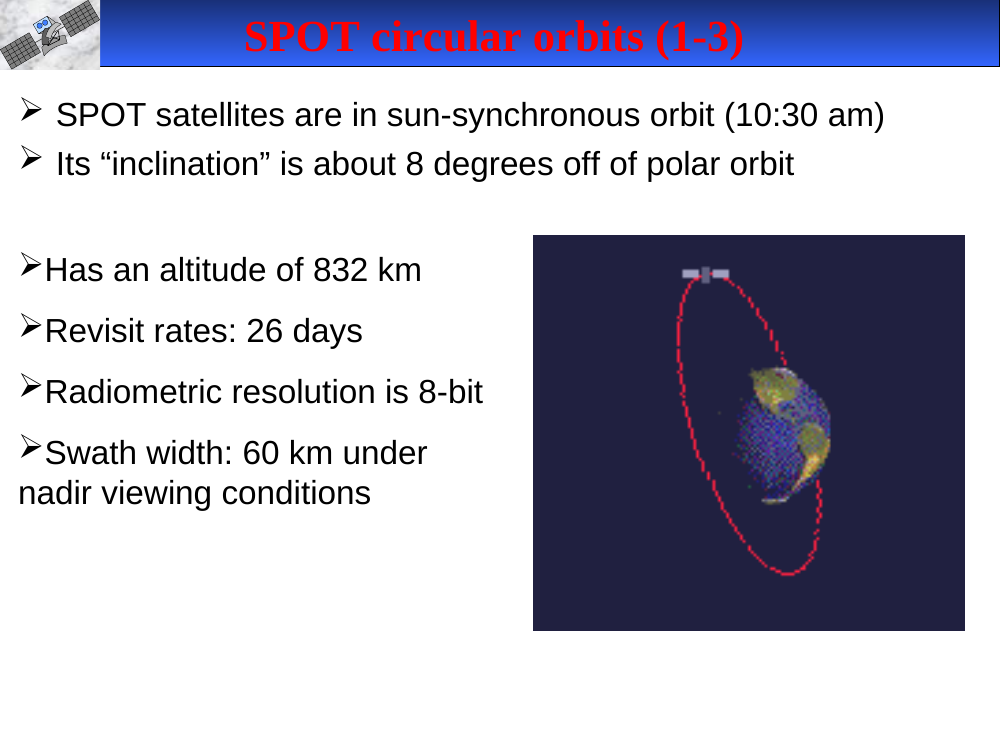 SPOT circular orbits (1-3)

➢ SPOT satellites are in sun-synchronous orbit (10:30 am)
➢ Its “inclination” is about 8 degrees off of polar orbit

➢Has an altitude of 832 km

➢Revisit rates: 26 days

➢Radiometric resolution is 8-bit

➢Swath width: 60 km under nadir viewing conditions